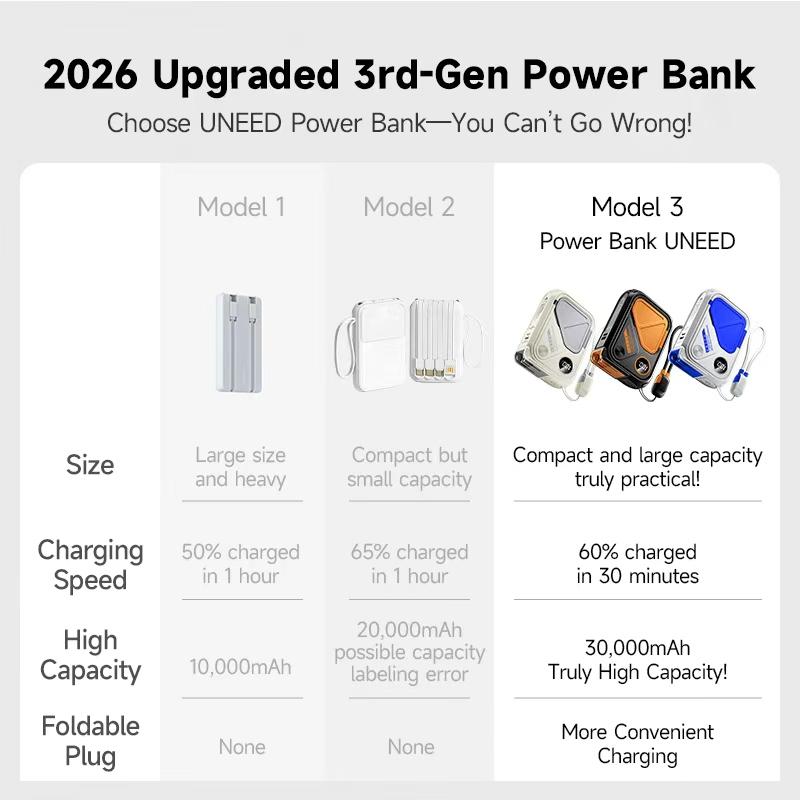 2026 Upgraded 3rd-Gen Power Bank

Choose UNEED Power Bank—You Can't Go Wrong!

| | Model 1 | Model 2 | Model 3 Power Bank UNEED |
|---|---|---|---|
| Size | Large size and heavy | Compact but small capacity | Compact and large capacity truly practical! |
| Charging Speed | 50% charged in 1 hour | 65% charged in 1 hour | 60% charged in 30 minutes |
| High Capacity | 10,000mAh | 20,000mAh possible capacity labeling error | 30,000mAh Truly High Capacity! |
| Foldable Plug | None | None | More Convenient Charging |